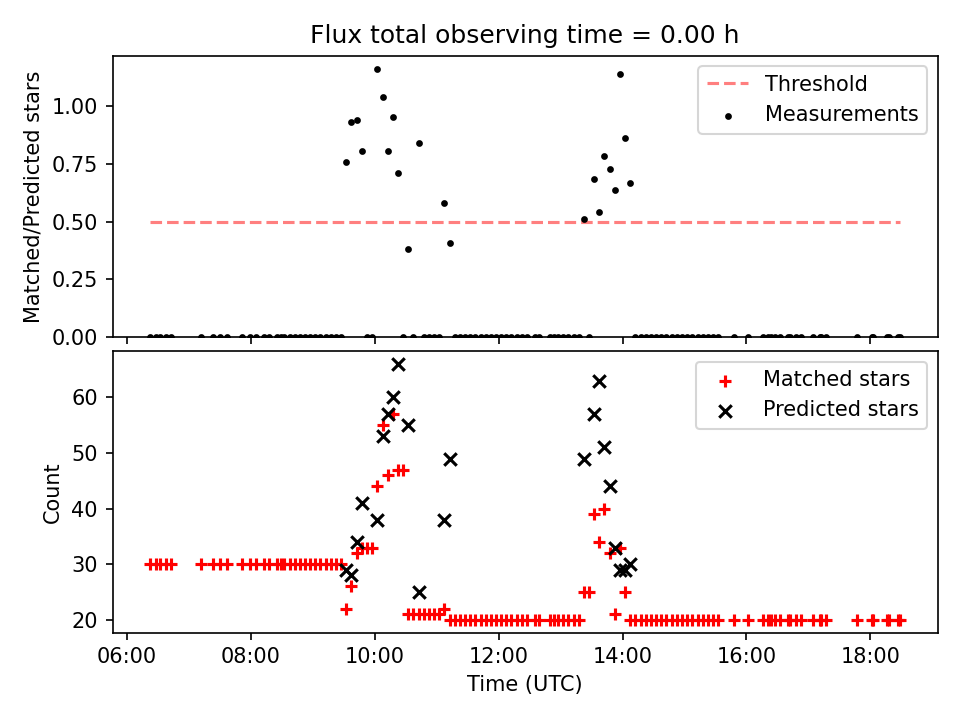 Flux total observing time = 0.00 h

Matched/Predicted stars

1.00
0.75
0.50
0.25
0.00

Threshold
Measurements

Count

60
50
40
30
20

Matched stars
Predicted stars

06:00
08:00
10:00
12:00
14:00
16:00
18:00

Time (UTC)